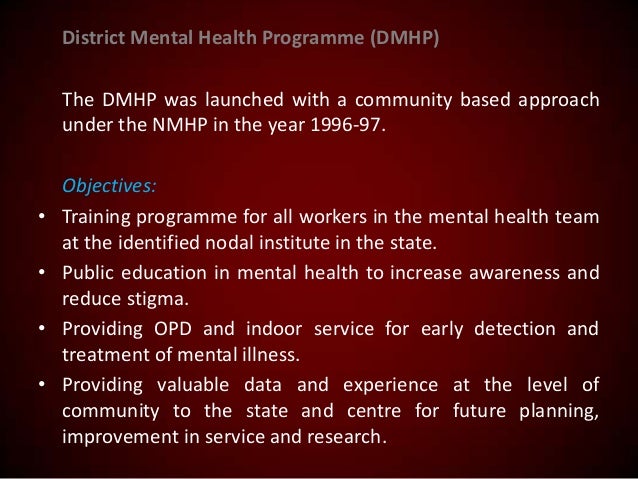 District Mental Health Programme (DMHP)

The DMHP was launched with a community based approach under the NMHP in the year 1996-97.

Objectives:
• Training programme for all workers in the mental health team at the identified nodal institute in the state.
• Public education in mental health to increase awareness and reduce stigma.
• Providing OPD and indoor service for early detection and treatment of mental illness.
• Providing valuable data and experience at the level of community to the state and centre for future planning, improvement in service and research.